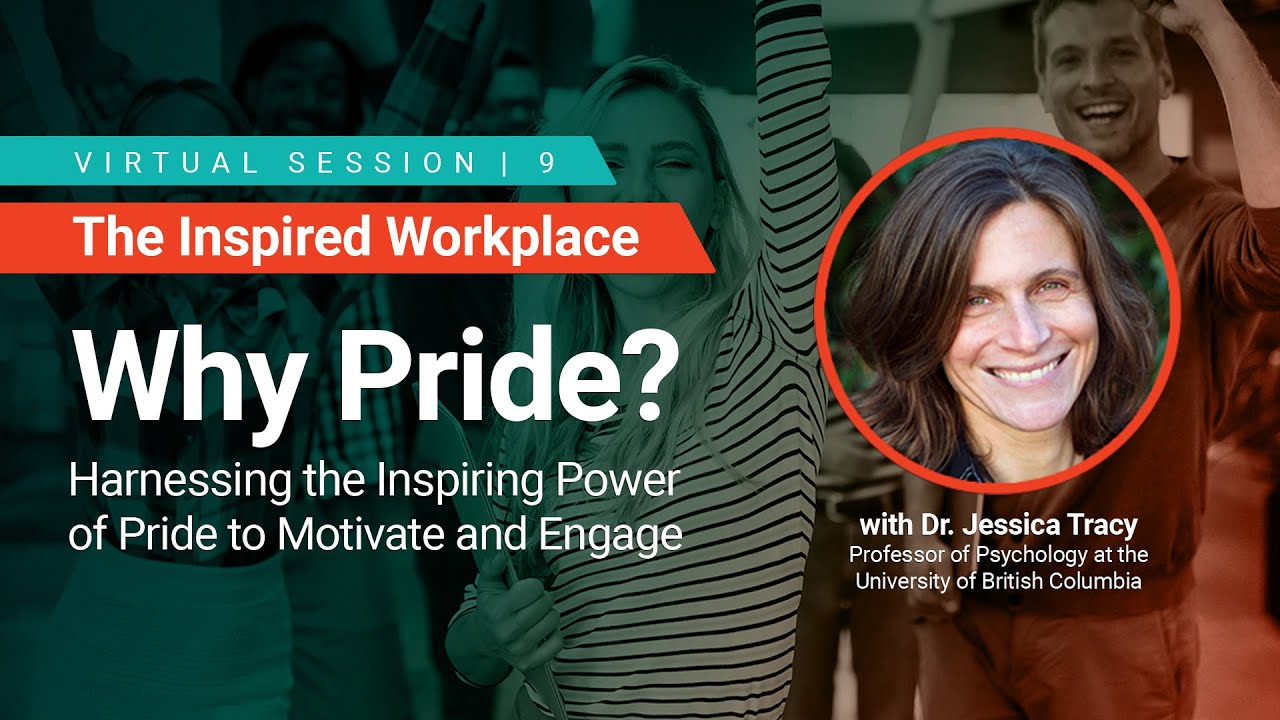 VIRTUAL SESSION | 9

The Inspired Workplace

Why Pride?

Harnessing the Inspiring Power of Pride to Motivate and Engage

with Dr. Jessica Tracy
Professor of Psychology at the University of British Columbia